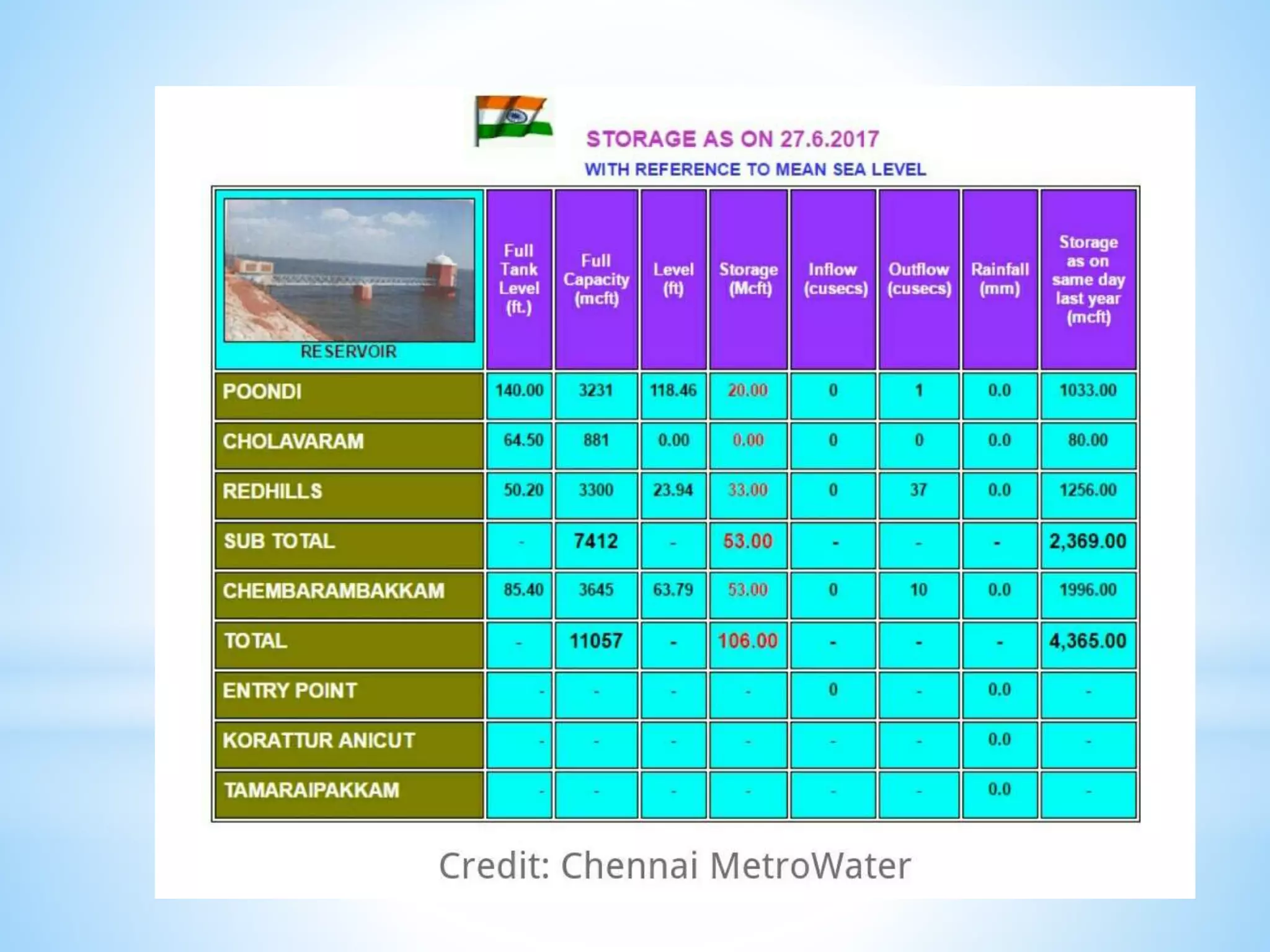 STORAGE AS ON 27.6.2017

WITH REFERENCE TO MEAN SEA LEVEL

| RESERVOIR | Full Tank Level (ft.) | Full Capacity (mcft) | Level (ft) | Storage (Mcft) | Inflow (cusecs) | Outflow (cusecs) | Rainfall (mm) | Storage as on same day last year (mcft) |
|---|---|---|---|---|---|---|---|---|
| POONDI | 140.00 | 3231 | 118.46 | 20.00 | 0 | 1 | 0.0 | 1033.00 |
| CHOLAVARAM | 64.50 | 881 | 0.00 | 0.00 | 0 | 0 | 0.0 | 80.00 |
| REDHILLS | 50.20 | 3300 | 23.94 | 33.00 | 0 | 37 | 0.0 | 1256.00 |
| SUB TOTAL | - | 7412 | - | 53.00 | - | - | - | 2,369.00 |
| CHEMBARAMBAKKAM | 85.40 | 3645 | 63.79 | 53.00 | 0 | 10 | 0.0 | 1996.00 |
| TOTAL | - | 11057 | - | 106.00 | - | - | - | 4,365.00 |
| ENTRY POINT | - | - | - | - | 0 | - | 0.0 | - |
| KORATTUR ANICUT | - | - | - | - | - | - | 0.0 | - |
| TAMARAIPAKKAM | - | - | - | - | - | - | 0.0 | - |

Credit: Chennai MetroWater